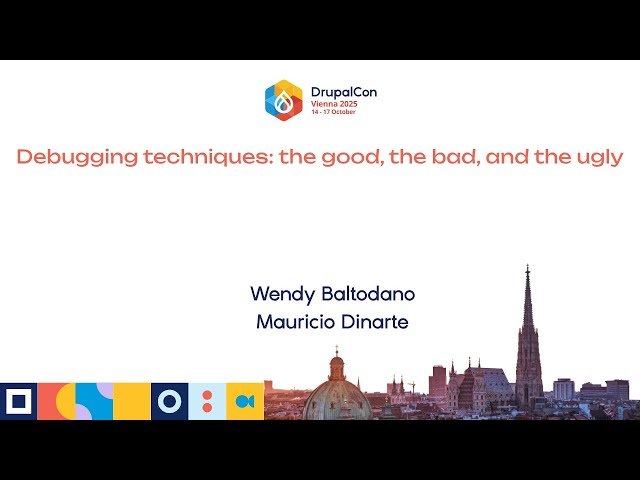 DrupalCon
Vienna 2025
14 - 17 October

Debugging techniques: the good, the bad, and the ugly

Wendy Baltodano
Mauricio Dinarte